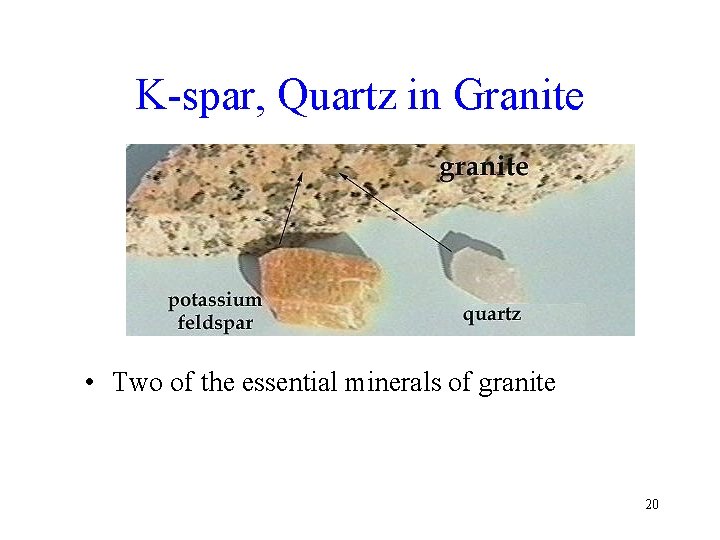 K-spar, Quartz in Granite

granite

potassium feldspar

quartz

• Two of the essential minerals of granite

20